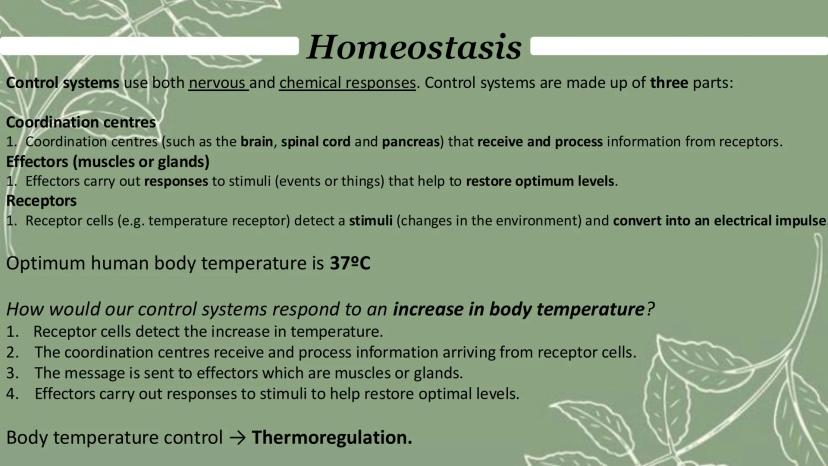 Homeostasis

Control systems use both nervous and chemical responses. Control systems are made up of three parts:

Coordination centres
1. Coordination centres (such as the brain, spinal cord and pancreas) that receive and process information from receptors.
Effectors (muscles or glands)
1. Effectors carry out responses to stimuli (events or things) that help to restore optimum levels.
Receptors
1. Receptor cells (e.g. temperature receptor) detect a stimuli (changes in the environment) and convert into an electrical impulse

Optimum human body temperature is 37ºC

How would our control systems respond to an increase in body temperature?
1. Receptor cells detect the increase in temperature.
2. The coordination centres receive and process information arriving from receptor cells.
3. The message is sent to effectors which are muscles or glands.
4. Effectors carry out responses to stimuli to help restore optimal levels.

Body temperature control → Thermoregulation.